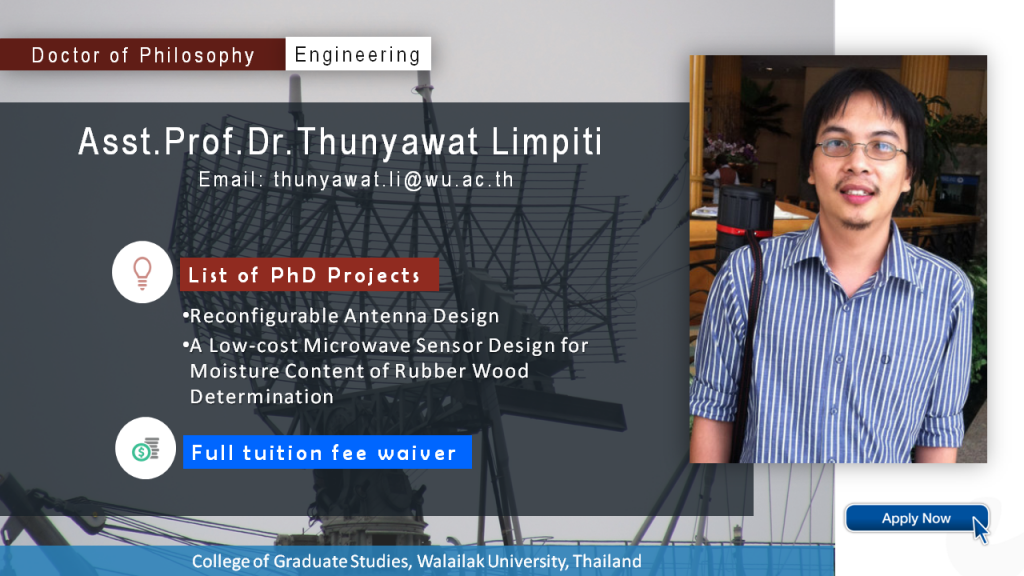 Doctor of Philosophy Engineering

Asst.Prof.Dr.Thunyawat Limpiti

Email: thunyawat.li@wu.ac.th

List of PhD Projects

•Reconfigurable Antenna Design

•A Low-cost Microwave Sensor Design for Moisture Content of Rubber Wood Determination

Full tuition fee waiver

Apply Now

College of Graduate Studies, Walailak University, Thailand